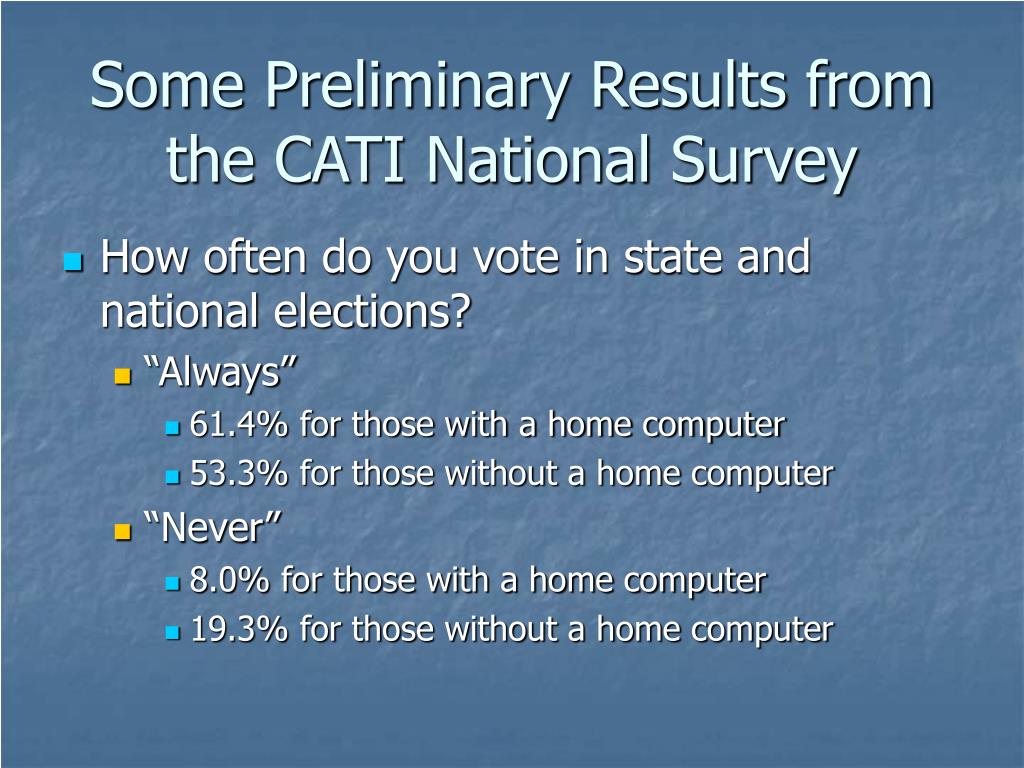 Some Preliminary Results from the CATI National Survey

How often do you vote in state and national elections?

“Always”

61.4% for those with a home computer

53.3% for those without a home computer

“Never”

8.0% for those with a home computer

19.3% for those without a home computer